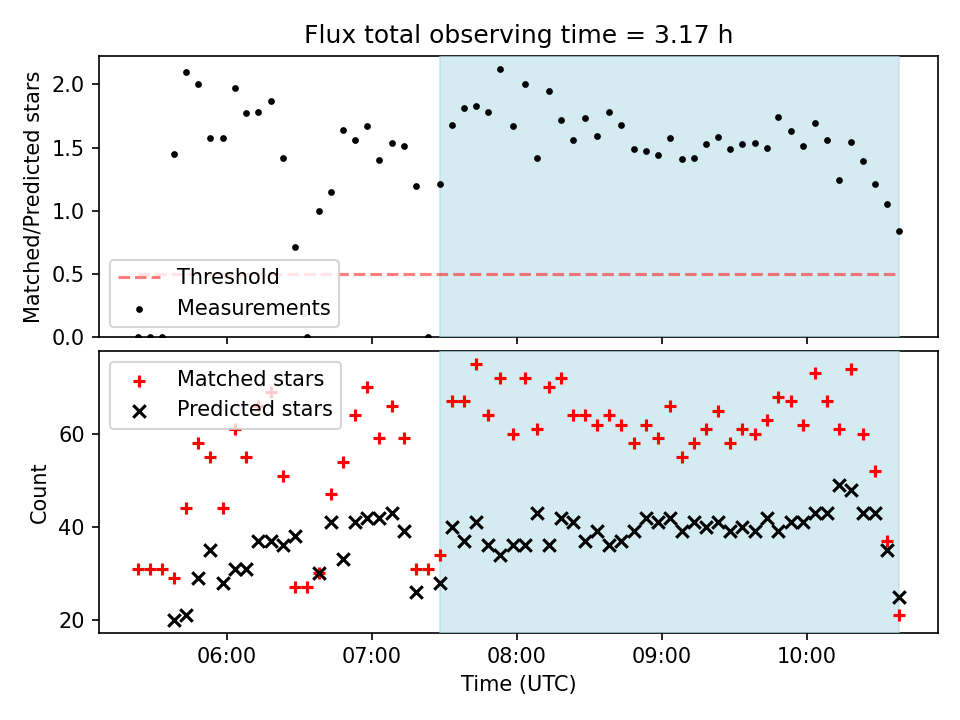 Flux total observing time = 3.17 h

Matched/Predicted stars

2.0
1.5
1.0
0.5
0.0

Threshold
Measurements

Matched stars
Predicted stars

Count

60
40
20

06:00
07:00
08:00
09:00
10:00

Time (UTC)